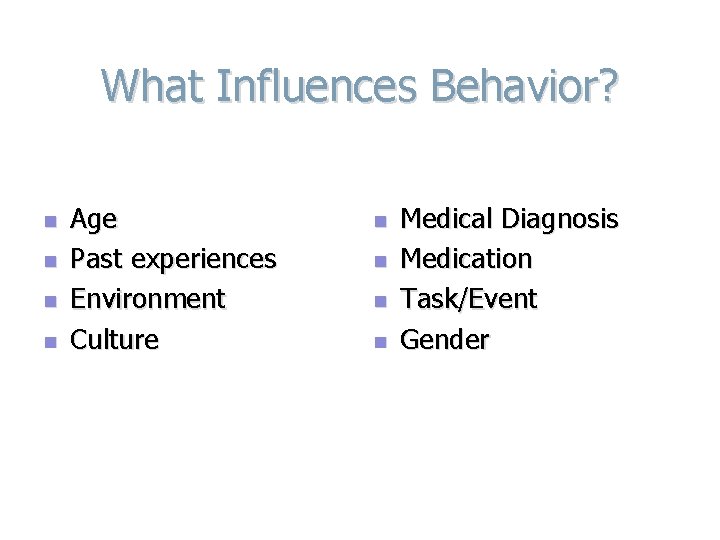 What Influences Behavior?

- Age
- Past experiences
- Environment
- Culture

- Medical Diagnosis
- Medication
- Task/Event
- Gender